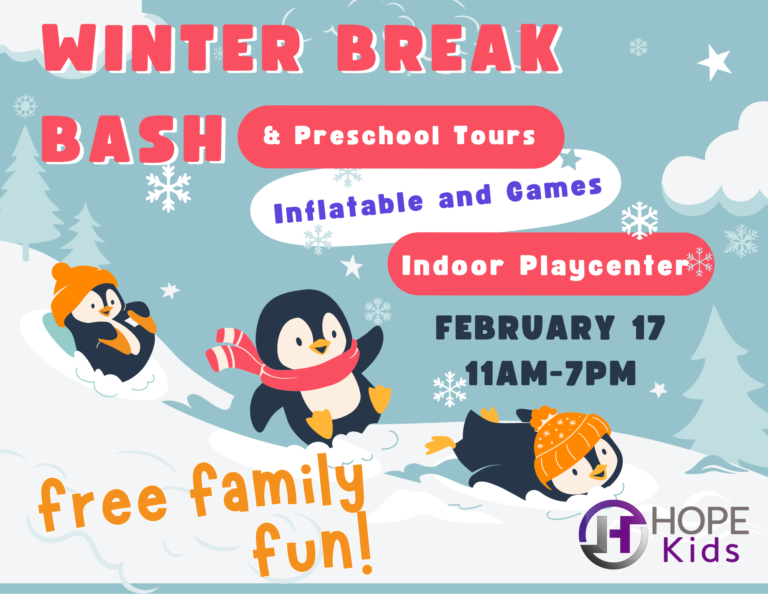 WINTER BREAK BASH

& Preschool Tours

Inflatable and Games

Indoor Playcenter

FEBRUARY 17
11AM-7PM

free family fun!

HOPE Kids